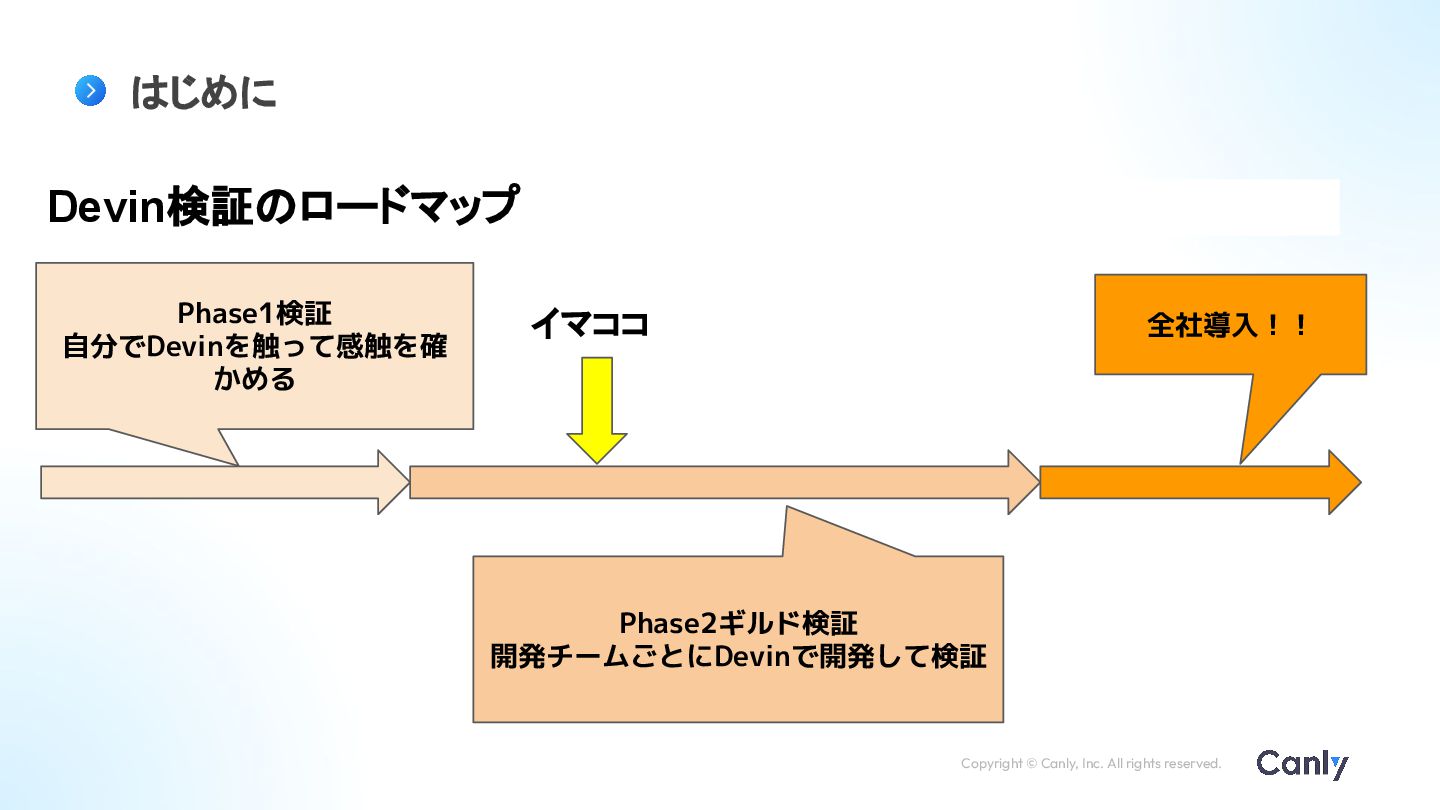 はじめに

Devin検証のロードマップ

Phase1検証
自分でDevinを触って感触を確かめる

イマココ

全社導入！！

Phase2ギルド検証
開発チームごとにDevinで開発して検証

Copyright © Canly, Inc. All rights reserved.

Canly